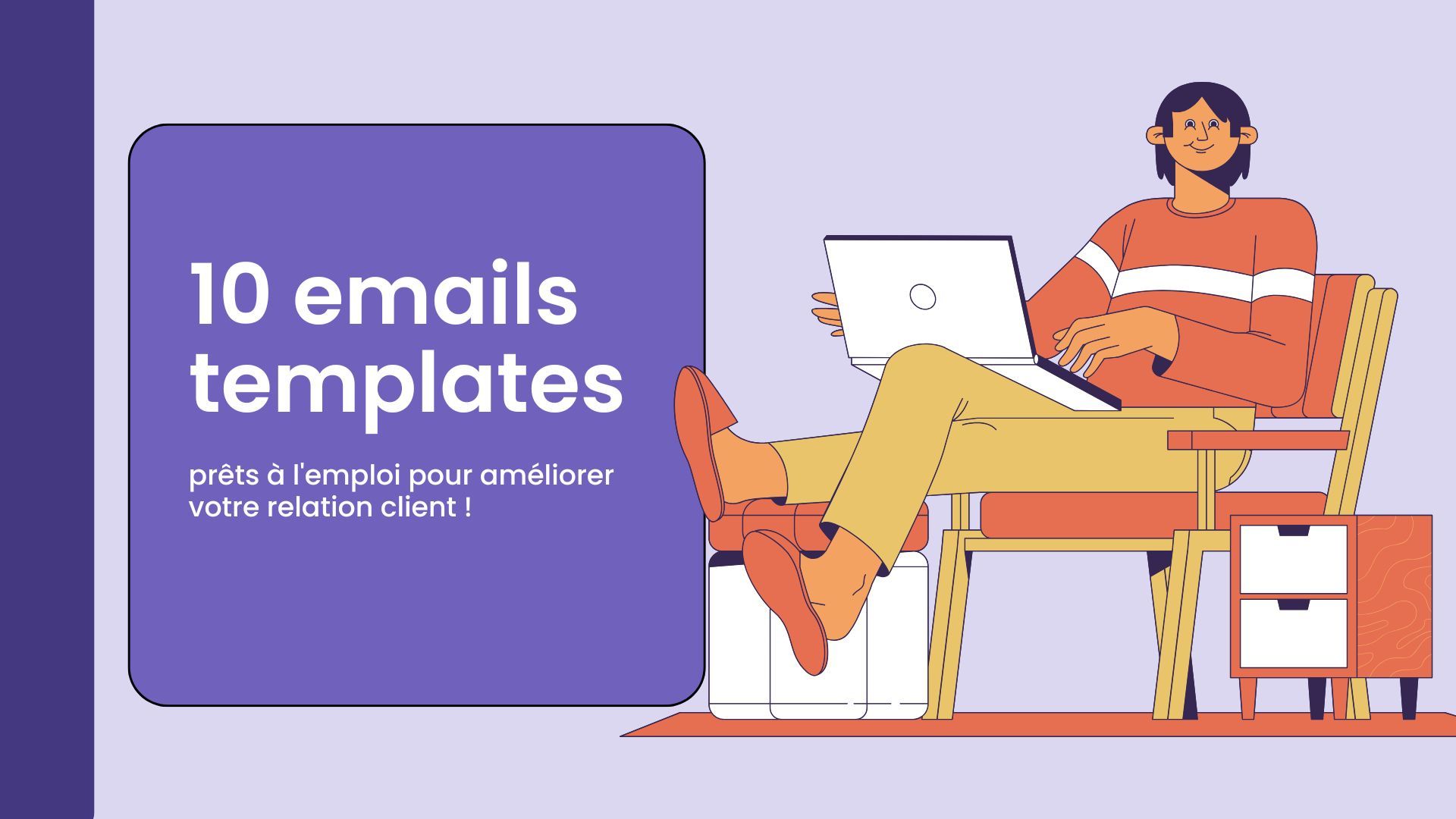 10 emails templates

prêts à l'emploi pour améliorer votre relation client !